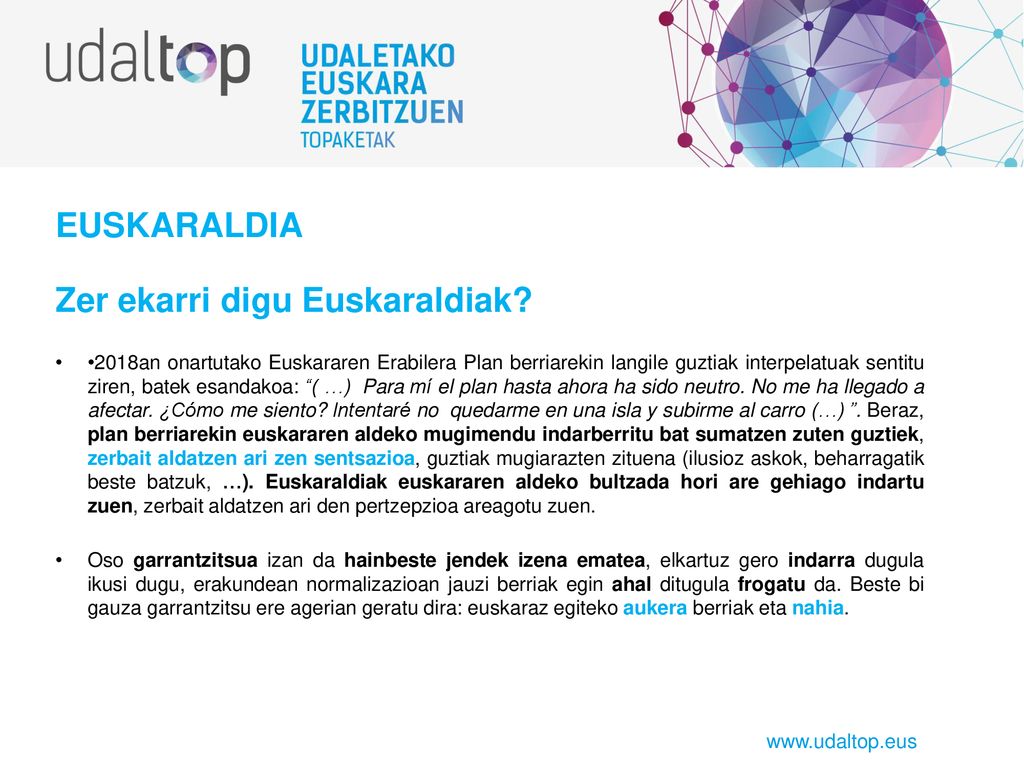 udaltop

UDALETAKO EUSKARA ZERBITZUEN TOPAKETAK

EUSKARALDIA

Zer ekarri digu Euskaraldiak?

• •2018an onartutako Euskararen Erabilera Plan berriarekin langile guztiak interpelatuak sentitu ziren, batek esandakoa: “( …) Para mí el plan hasta ahora ha sido neutro. No me ha llegado a afectar. ¿Cómo me siento? Intentaré no quedarme en una isla y subirme al carro (…)”. Beraz, plan berriarekin euskararen aldeko mugimendu indarberritu bat sumatzen zuten guztiek, zerbait aldatzen ari zen sentsazioa, guztiak mugiarazten zituena (ilusioz askok, beharragatik beste batzuk, …). Euskaraldiak euskararen aldeko bultzada hori are gehiago indartu zuen, zerbait aldatzen ari den pertzepzioa areagotu zuen.

• Oso garrantzitsua izan da hainbeste jendek izena ematea, elkartuz gero indarra dugula ikusi dugu, erakundean normalizazioan jauzi berriak egin ahal ditugula frogatu da. Beste bi gauza garrantzitsu ere agerian geratu dira: euskaraz egiteko aukera berriak eta nahia.

www.udaltop.eus